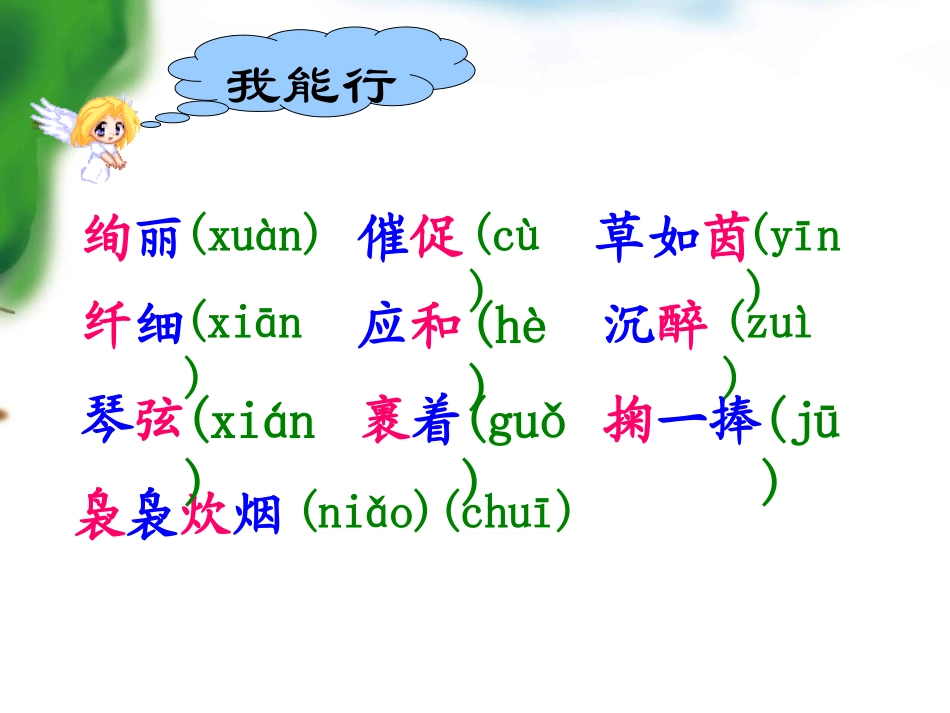 我能行

绚丽(xuàn) 催促(cù) 草如茵(yīn)

纤细(xiān) 应和(hè) 沉醉(zuì)

琴弦(xián) 裹着(guǒ) 掬一捧(jū)

袅袅炊烟(niǎo)(chuī)